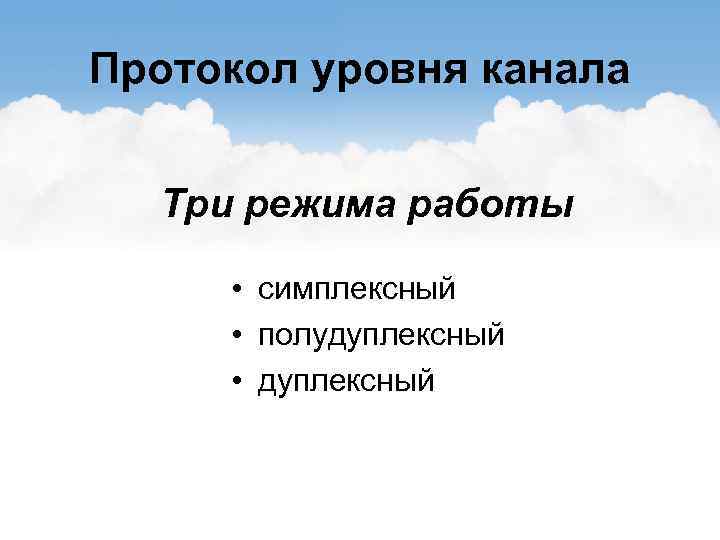 Протокол уровня канала

Три режима работы

• симплексный
• полудуплексный
• дуплексный